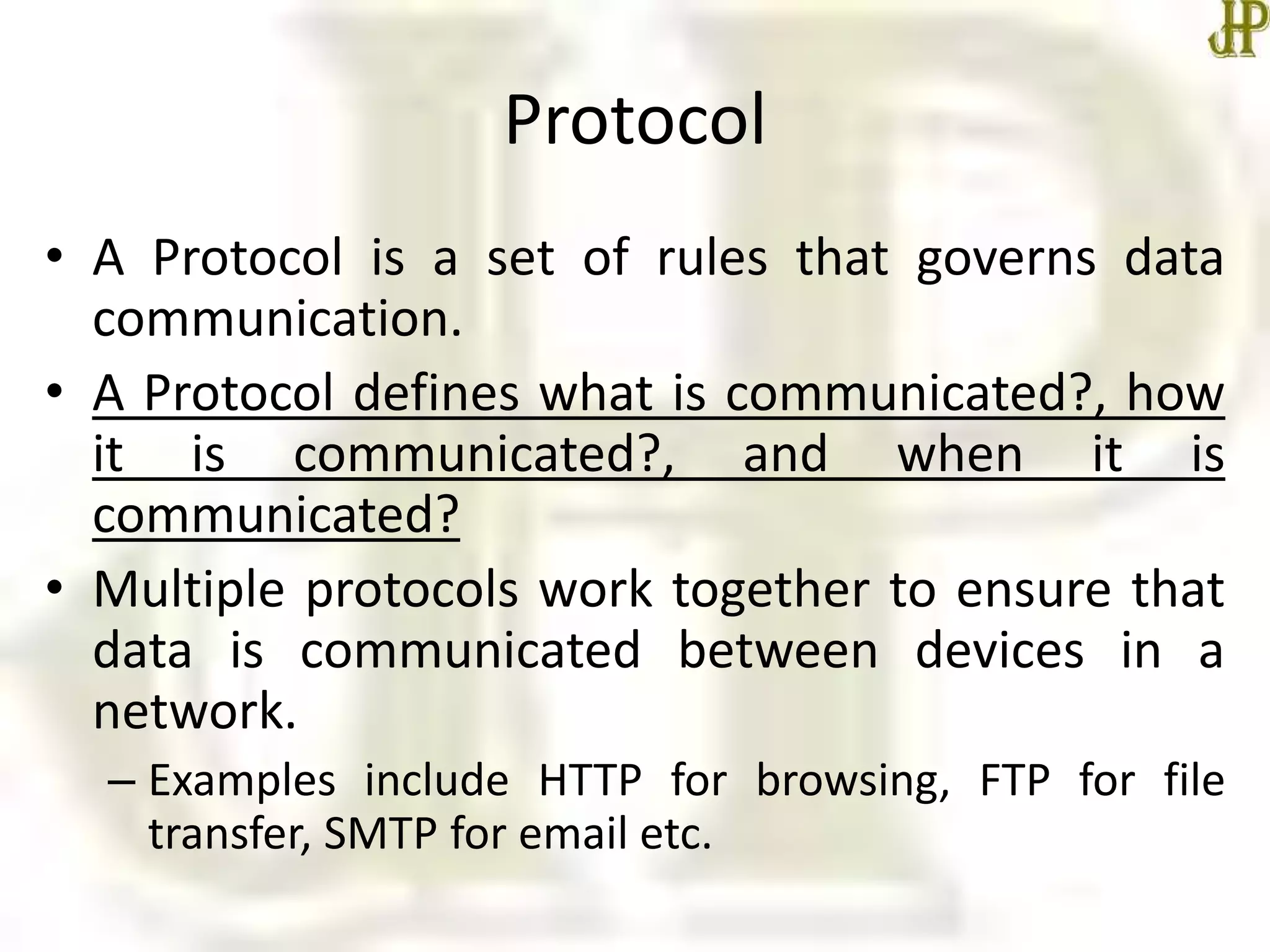 JP

Protocol

• A Protocol is a set of rules that governs data communication.

• A Protocol defines what is communicated?, how it is communicated?, and when it is communicated?

• Multiple protocols work together to ensure that data is communicated between devices in a network.

– Examples include HTTP for browsing, FTP for file transfer, SMTP for email etc.